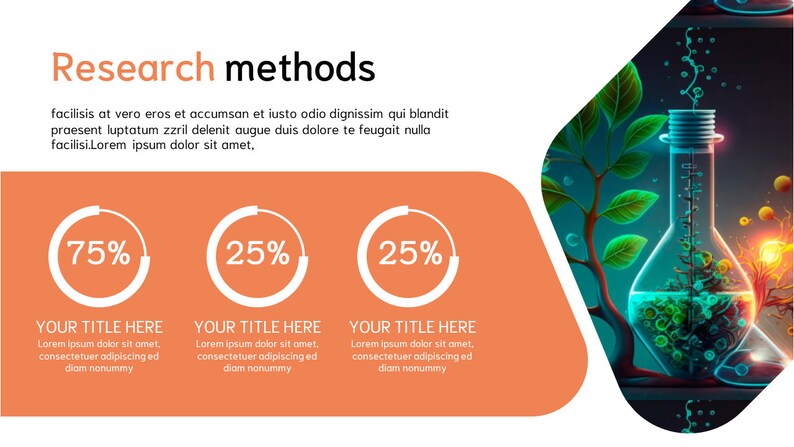 Research methods

facilisis at vero eros et accumsan et iusto odio dignissim qui blandit praesent luptatum zzril delenit augue duis dolore te feugait nulla facilisi.Lorem ipsum dolor sit amet,

75%

YOUR TITLE HERE

Lorem ipsum dolor sit amet, consectetuer adipiscing ed diam nonummy

25%

YOUR TITLE HERE

Lorem ipsum dolor sit amet, consectetuer adipiscing ed diam nonummy

25%

YOUR TITLE HERE

Lorem ipsum dolor sit amet, consectetuer adipiscing ed diam nonummy